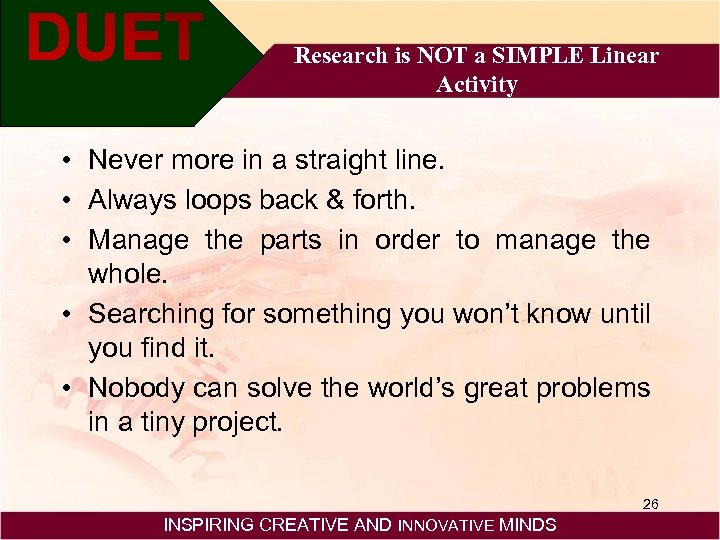 DUET

Research is NOT a SIMPLE Linear Activity

• Never more in a straight line.
• Always loops back & forth.
• Manage the parts in order to manage the whole.
• Searching for something you won't know until you find it.
• Nobody can solve the world's great problems in a tiny project.

26

INSPIRING CREATIVE AND INNOVATIVE MINDS